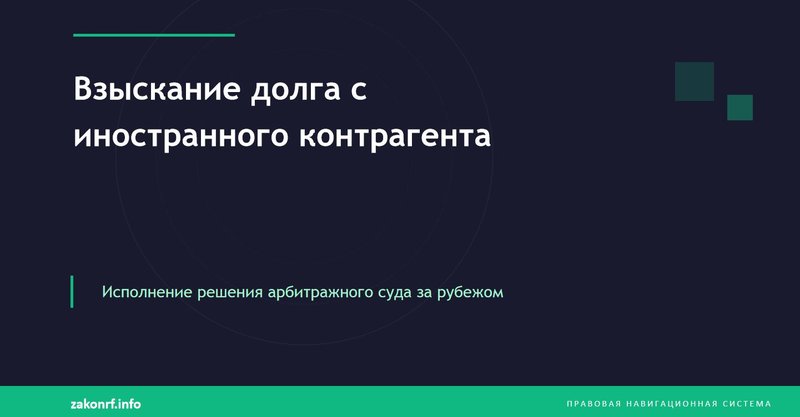 Взыскание долга с иностранного контрагента

Исполнение решения арбитражного суда за рубежом

zakonrf.info

ПРАВОВАЯ НАВИГАЦИОННАЯ СИСТЕМА